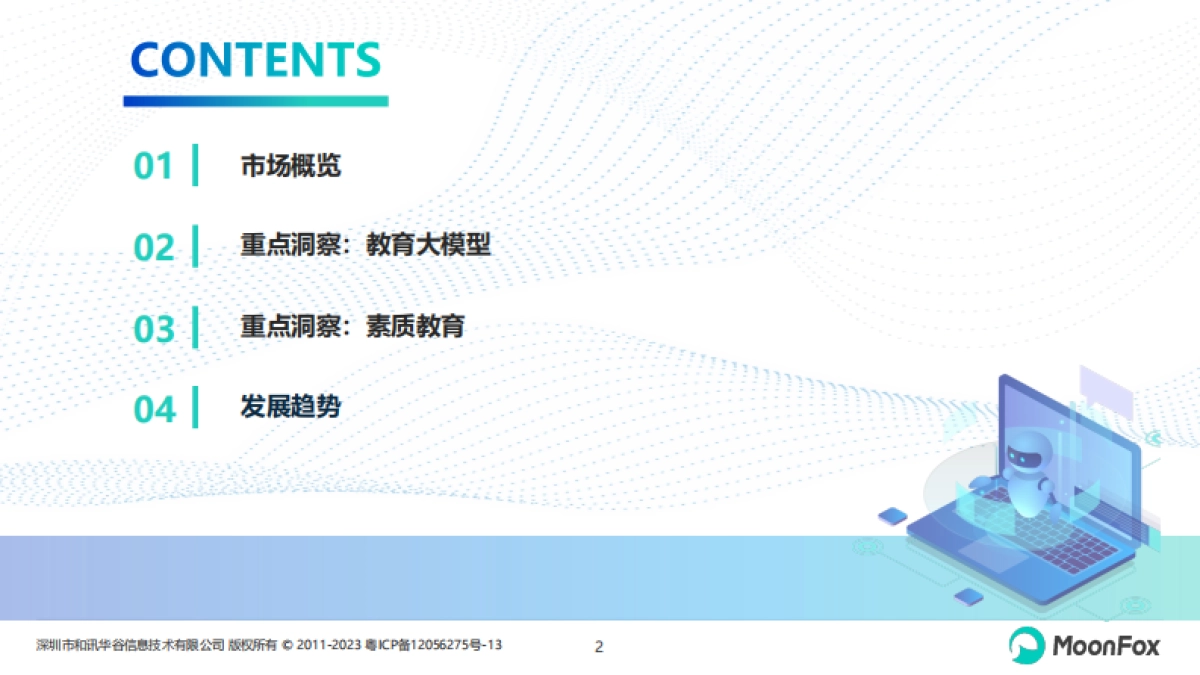 CONTENTS

01 市场概览

02 重点洞察：教育大模型

03 重点洞察：素质教育

04 发展趋势

深圳市和讯华谷信息技术有限公司 版权所有 © 2011-2023 粤ICP备12056275号-13

2

MoonFox